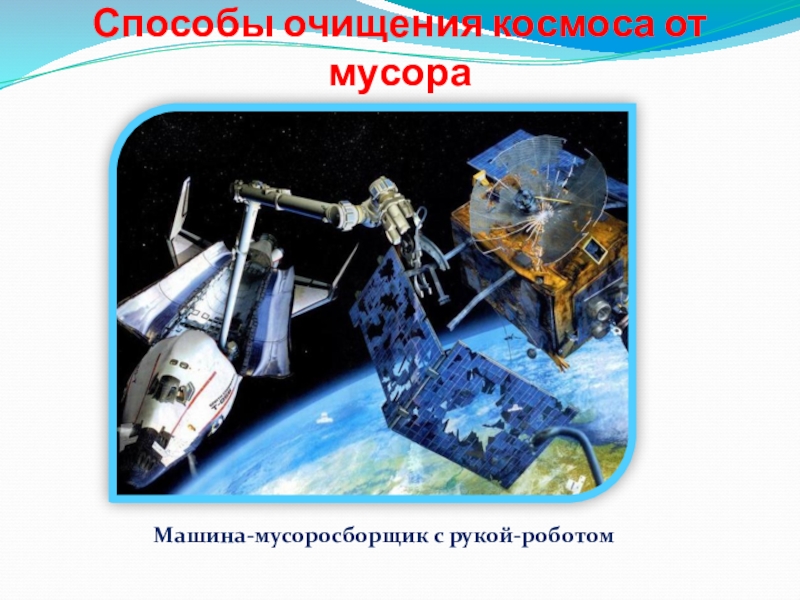 Способы очищения космоса от мусора

Машина-мусоросборщик с рукой-роботом